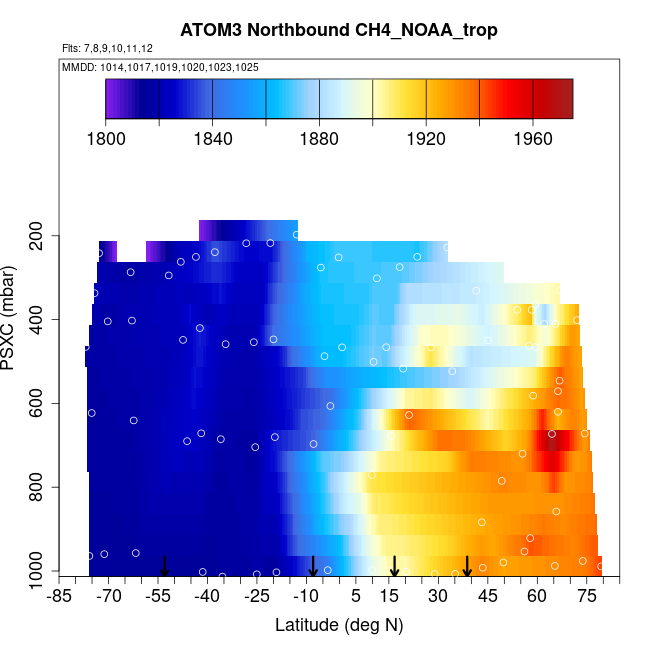 ATOM3 Northbound CH4_NOAA_trop

Flts: 7,8,9,10,11,12

MMDD: 1014,1017,1019,1020,1023,1025

1800 1840 1880 1920 1960

PSXC (mbar)

200
400
600
800
1000

-85 -70 -55 -40 -25 -10 5 15 30 45 60 75

Latitude (deg N)